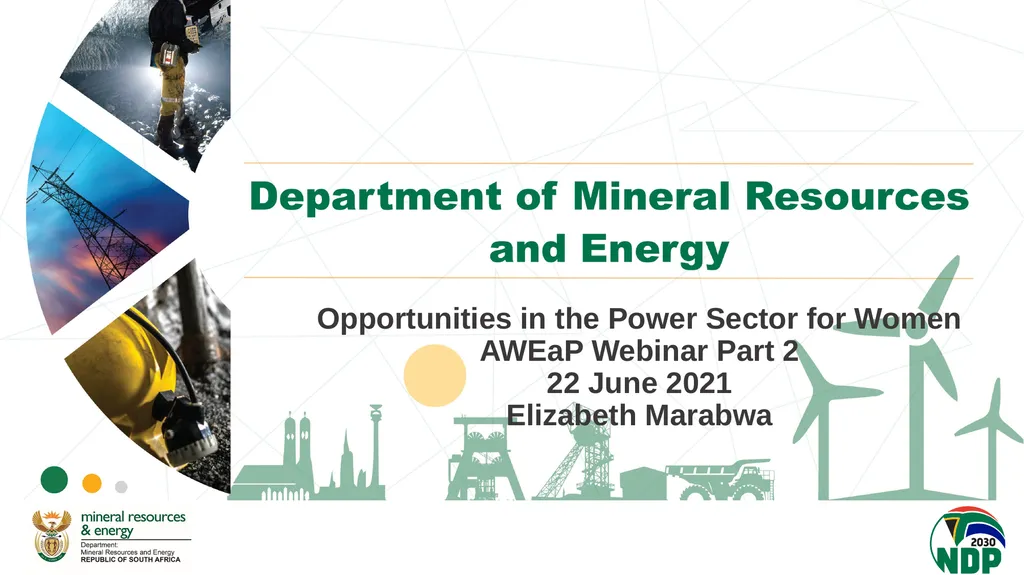 Department of Mineral Resources and Energy

Opportunities in the Power Sector for Women
AWEaP Webinar Part 2
22 June 2021
Elizabeth Marabwa

mineral resources & energy
Department:
Mineral Resources and Energy
REPUBLIC OF SOUTH AFRICA

2030
NDP